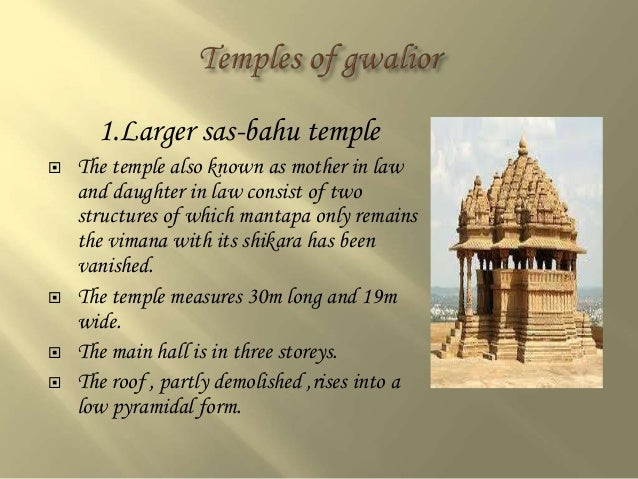 Temples of gwalior

1.Larger sas-bahu temple

The temple also known as mother in law and daughter in law consist of two structures of which mantapa only remains the vimana with its shikara has been vanished.

The temple measures 30m long and 19m wide.

The main hall is in three storeys.

The roof , partly demolished ,rises into a low pyramidal form.